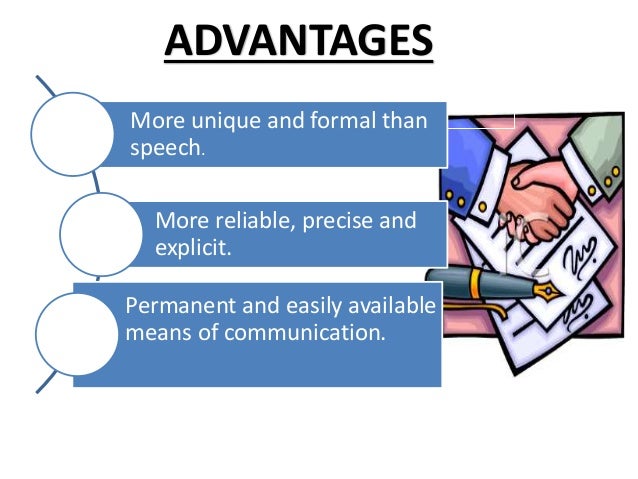 ADVANTAGES

More unique and formal than speech.

More reliable, precise and explicit.

Permanent and easily available means of communication.